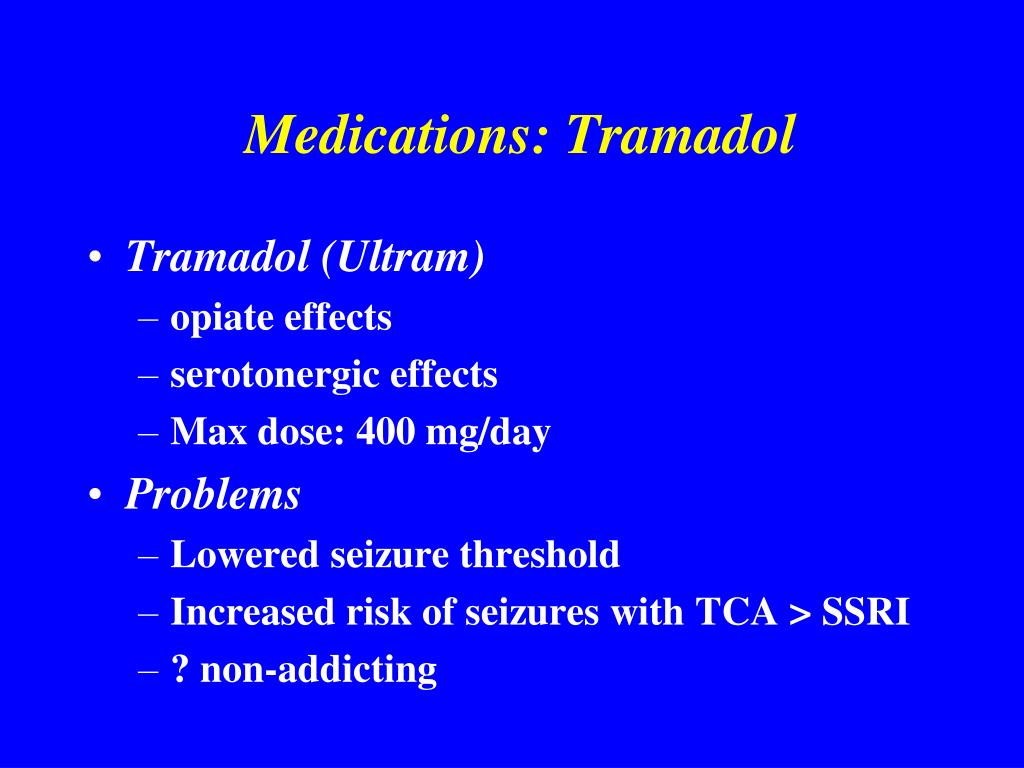 Medications: Tramadol

• Tramadol (Ultram)
– opiate effects
– serotonergic effects
– Max dose: 400 mg/day
• Problems
– Lowered seizure threshold
– Increased risk of seizures with TCA > SSRI
– ? non-addicting